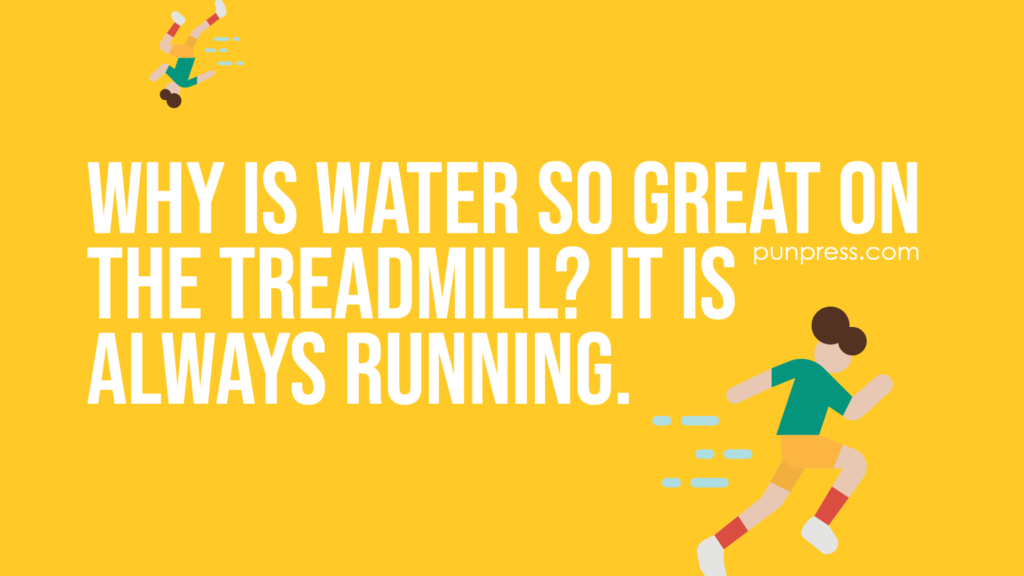 WHY IS WATER SO GREAT ON THE TREADMILL? IT IS ALWAYS RUNNING.

punpress.com